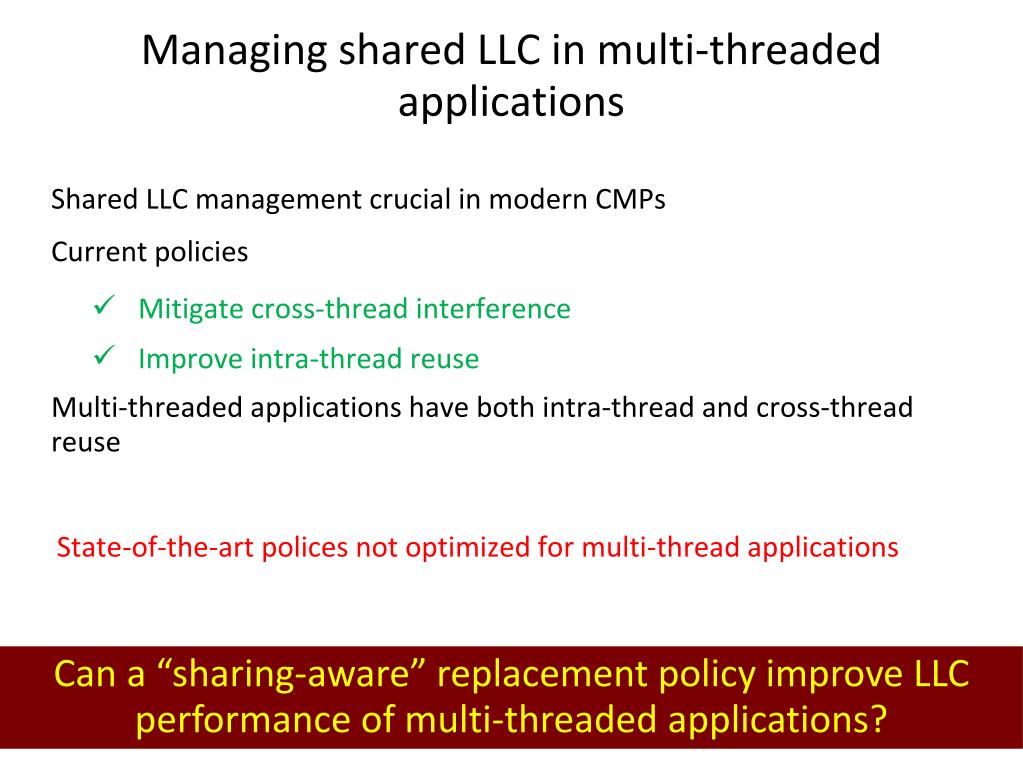 Managing shared LLC in multi-threaded applications

Shared LLC management crucial in modern CMPs

Current policies

✓ Mitigate cross-thread interference

✓ Improve intra-thread reuse

Multi-threaded applications have both intra-thread and cross-thread reuse

State-of-the-art polices not optimized for multi-thread applications

Can a “sharing-aware” replacement policy improve LLC performance of multi-threaded applications?